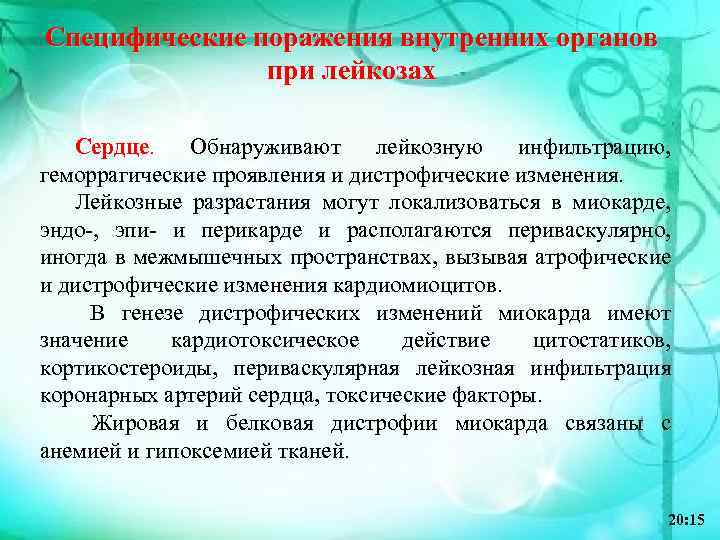 Специфические поражения внутренних органов при лейкозах

Сердце. Обнаруживают лейкозную инфильтрацию, геморрагические проявления и дистрофические изменения.

Лейкозные разрастания могут локализоваться в миокарде, эндо-, эпи- и перикарде и располагаются периваскулярно, иногда в межмышечных пространствах, вызывая атрофические и дистрофические изменения кардиомиоцитов.

В генезе дистрофических изменений миокарда имеют значение кардиотоксическое действие цитостатиков, кортикостероиды, периваскулярная лейкозная инфильтрация коронарных артерий сердца, токсические факторы.

Жировая и белковая дистрофии миокарда связаны с анемией и гипоксемией тканей.

20:15